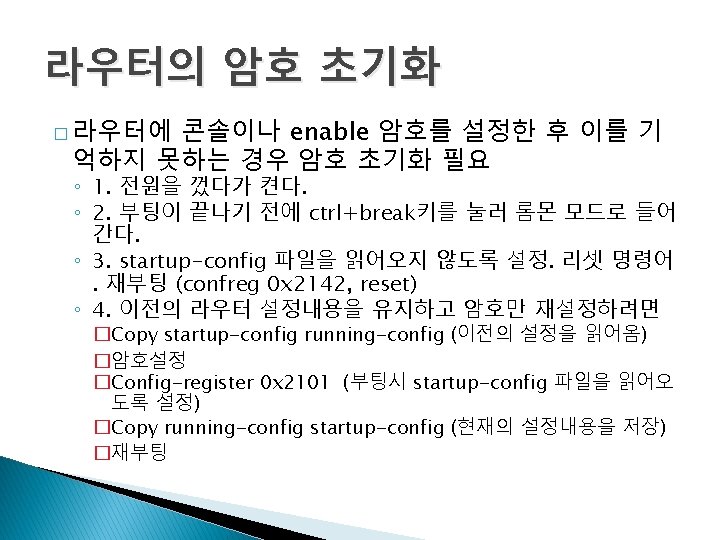 라우터의 암호 초기화

□ 라우터에 콘솔이나 enable 암호를 설정한 후 이를 기억하지 못하는 경우 암호 초기화 필요

◦ 1. 전원을 껐다가 켠다.

◦ 2. 부팅이 끝나기 전에 ctrl+break키를 눌러 롬몬 모드로 들어간다.

◦ 3. startup-config 파일을 읽어오지 않도록 설정. 리셋 명령어. 재부팅 (confreg 0x2142, reset)

◦ 4. 이전의 라우터 설정내용을 유지하고 암호만 재설정하려면

□Copy startup-config running-config (이전의 설정을 읽어옴)

□암호설정

□Config-register 0x2101 (부팅시 startup-config 파일을 읽어오도록 설정)

□Copy running-config startup-config (현재의 설정내용을 저장)

□재부팅